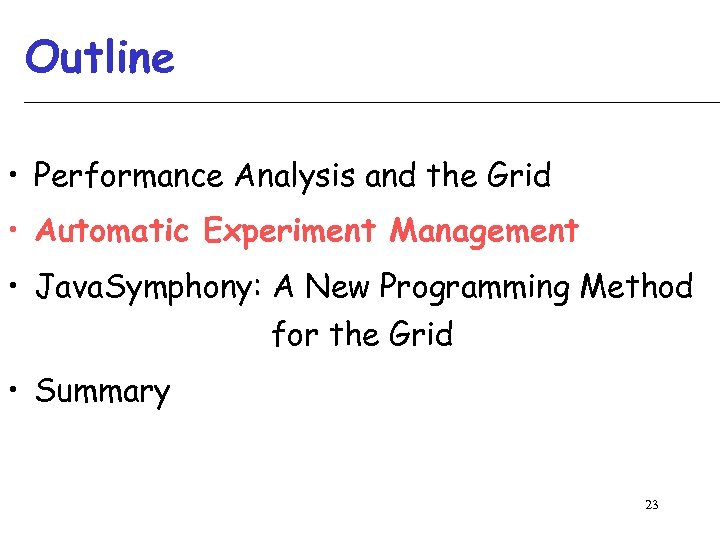 Outline

• Performance Analysis and the Grid
• Automatic Experiment Management
• JavaSymphony: A New Programming Method for the Grid
• Summary

23